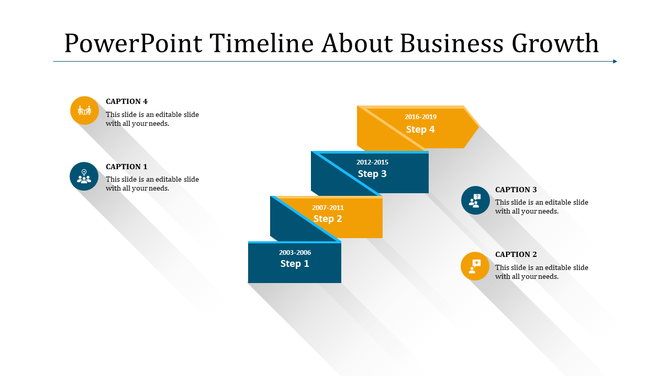 PowerPoint Timeline About Business Growth

CAPTION 4
This slide is an editable slide with all your needs.

CAPTION 1
This slide is an editable slide with all your needs.

2016-2019
Step 4

2012-2015
Step 3

2007-2011
Step 2

2003-2006
Step 1

CAPTION 3
This slide is an editable slide with all your needs.

CAPTION 2
This slide is an editable slide with all your needs.